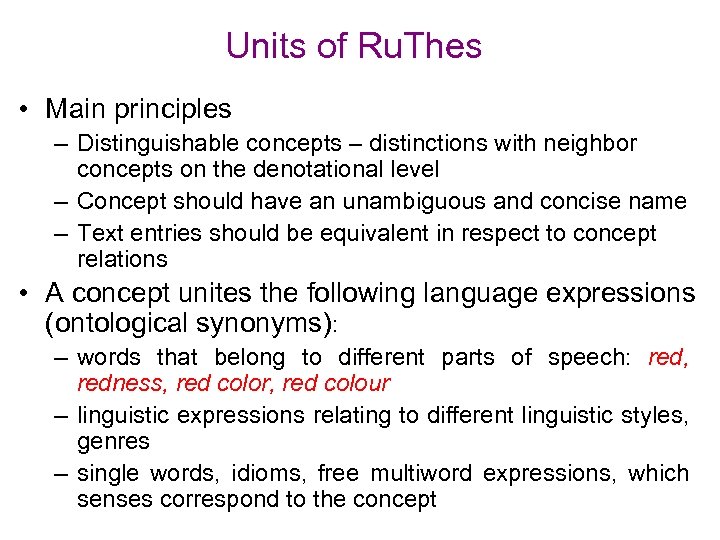 Units of RuThes

• Main principles
– Distinguishable concepts – distinctions with neighbor concepts on the denotational level
– Concept should have an unambiguous and concise name
– Text entries should be equivalent in respect to concept relations

• A concept unites the following language expressions (ontological synonyms):
– words that belong to different parts of speech: red, redness, red color, red colour
– linguistic expressions relating to different linguistic styles, genres
– single words, idioms, free multiword expressions, which senses correspond to the concept